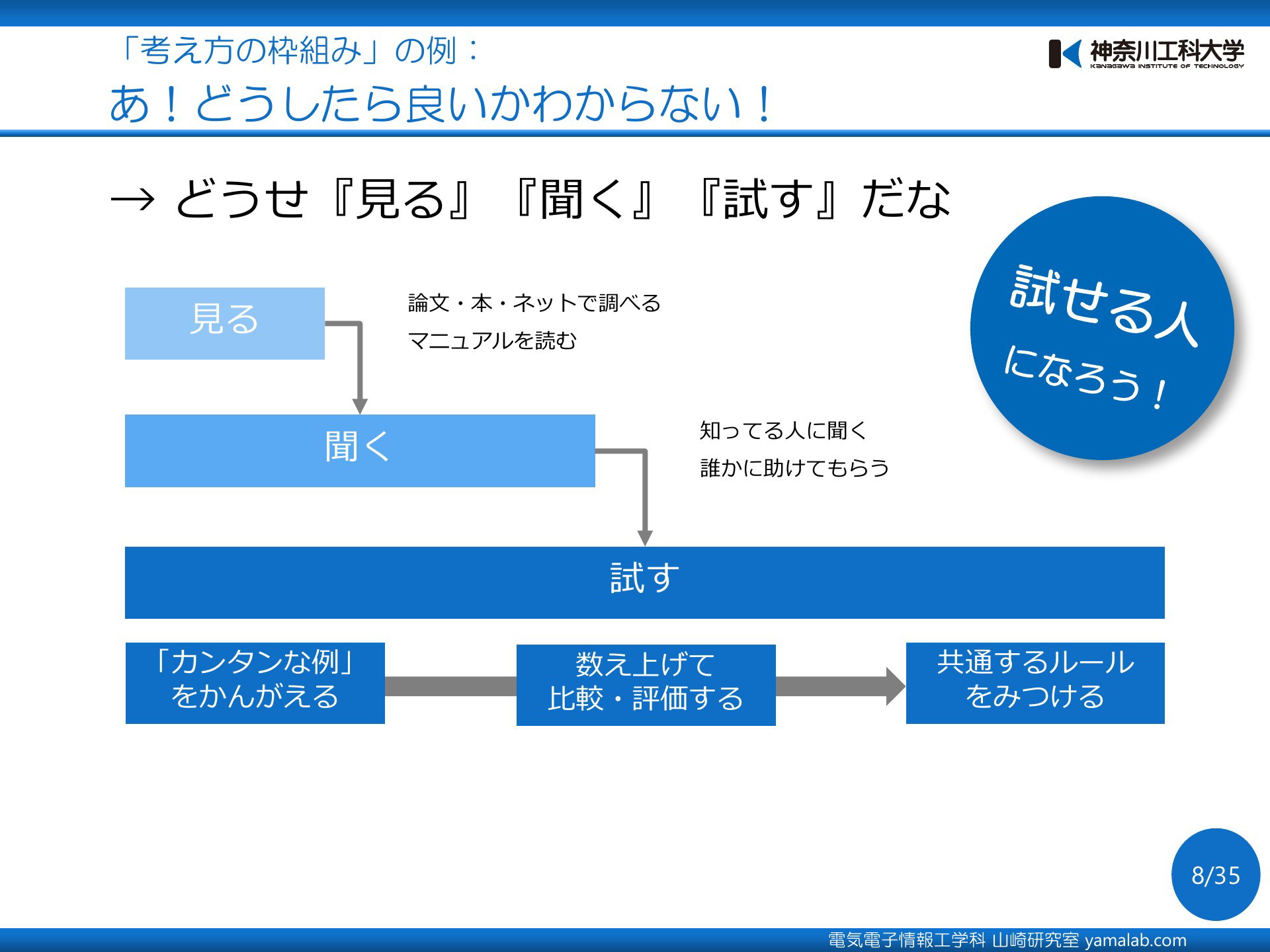 「考え方の枠組み」の例：
あ！どうしたら良いかわからない！

神奈川工科大学
KANAGAWA INSTITUTE OF TECHNOLOGY

→ どうせ『見る』『聞く』『試す』だな

試せる人になろう！

見る

論文・本・ネットで調べる
マニュアルを読む

聞く

知ってる人に聞く
誰かに助けてもらう

試す

「カンタンな例」をかんがえる

数え上げて比較・評価する

共通するルールをみつける

8/35

電気電子情報工学科 山崎研究室 yamalab.com